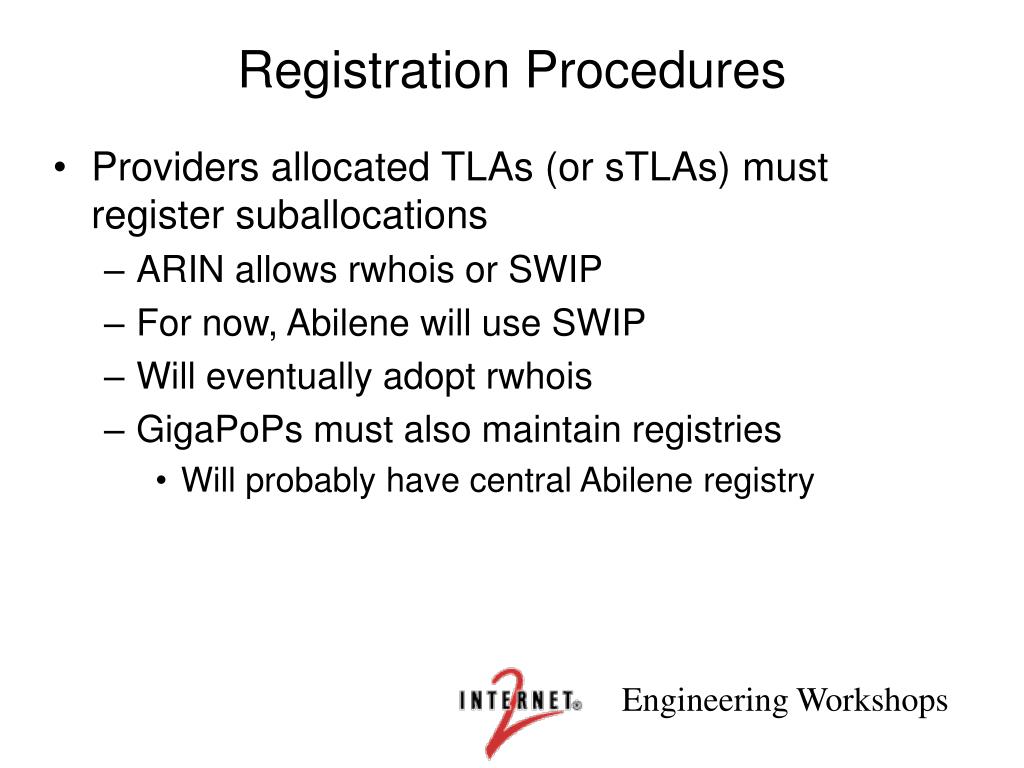 Registration Procedures

• Providers allocated TLAs (or sTLAs) must register suballocations
– ARIN allows rwhois or SWIP
– For now, Abilene will use SWIP
– Will eventually adopt rwhois
– GigaPoPs must also maintain registries
• Will probably have central Abilene registry

INTERNET 2 Engineering Workshops